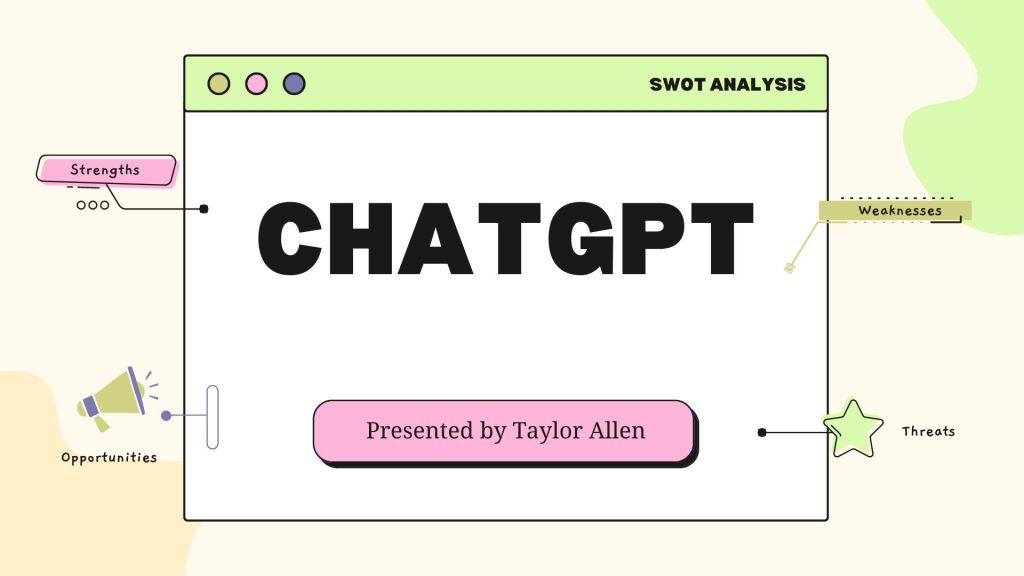 SWOT ANALYSIS

Strengths

CHATGPT

Weaknesses

Opportunities

Presented by Taylor Allen

Threats